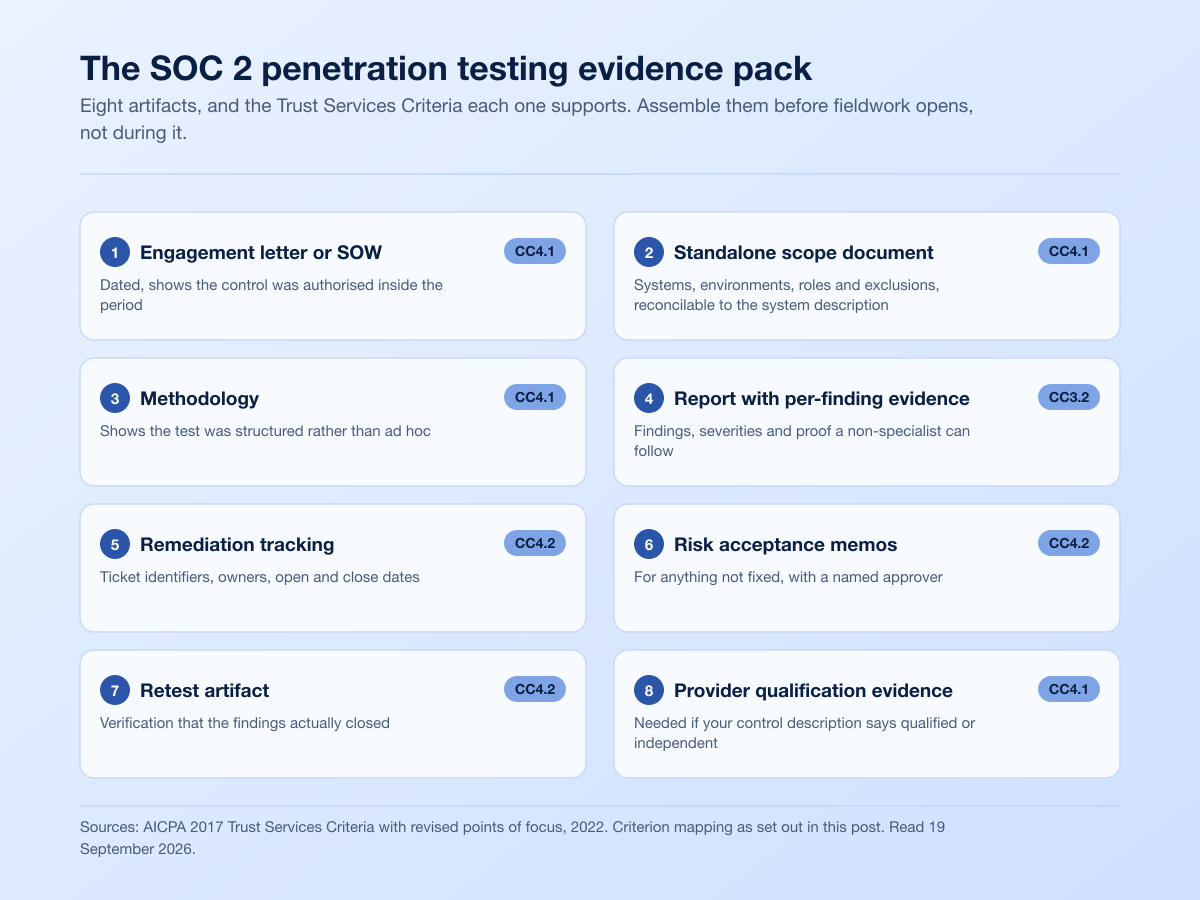 The SOC 2 penetration testing evidence pack

Eight artifacts, and the Trust Services Criteria each one supports. Assemble them before fieldwork opens, not during it.

1 Engagement letter or SOW CC4.1
Dated, shows the control was authorised inside the period

2 Standalone scope document CC4.1
Systems, environments, roles and exclusions, reconcilable to the system description

3 Methodology CC4.1
Shows the test was structured rather than ad hoc

4 Report with per-finding evidence CC3.2
Findings, severities and proof a non-specialist can follow

5 Remediation tracking CC4.2
Ticket identifiers, owners, open and close dates

6 Risk acceptance memos CC4.2
For anything not fixed, with a named approver

7 Retest artifact CC4.2
Verification that the findings actually closed

8 Provider qualification evidence CC4.1
Needed if your control description says qualified or independent

Sources: AICPA 2017 Trust Services Criteria with revised points of focus, 2022. Criterion mapping as set out in this post. Read 19 September 2026.